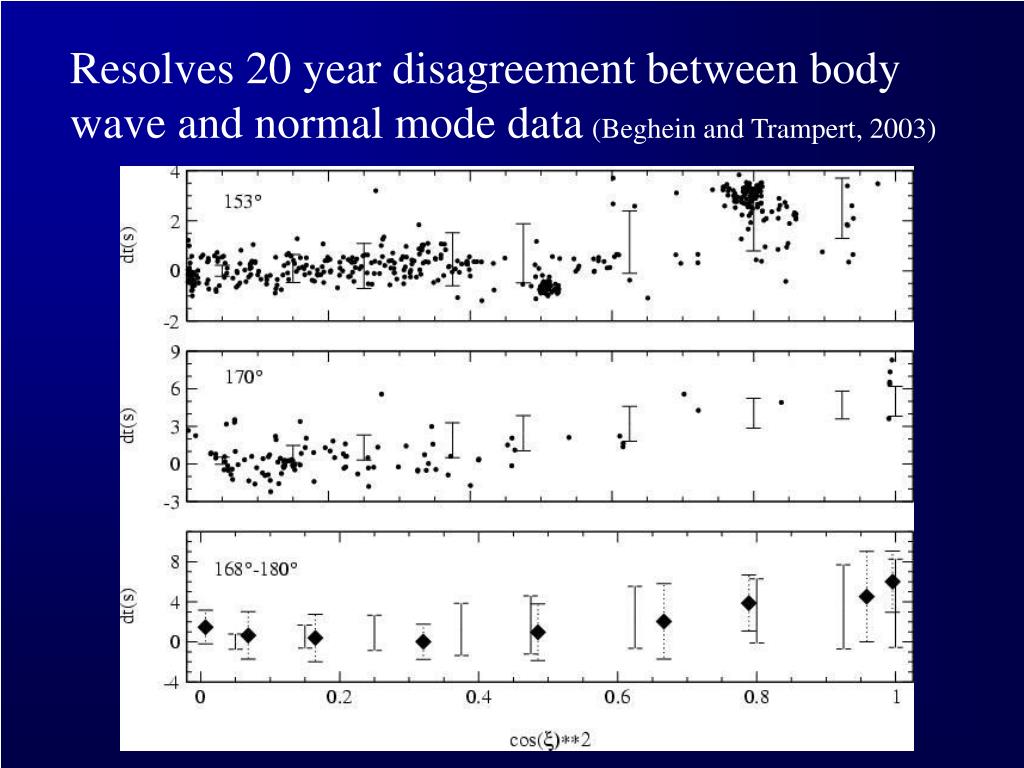 Resolves 20 year disagreement between body wave and normal mode data (Beghein and Trampert, 2003)

4
2
0
-2
dt(s)
153°

9
6
3
0
-3
dt(s)
170°

8
4
0
-4
dt(s)
168°-180°

0
0.2
0.4
0.6
0.8
1
cos(ξ)**2